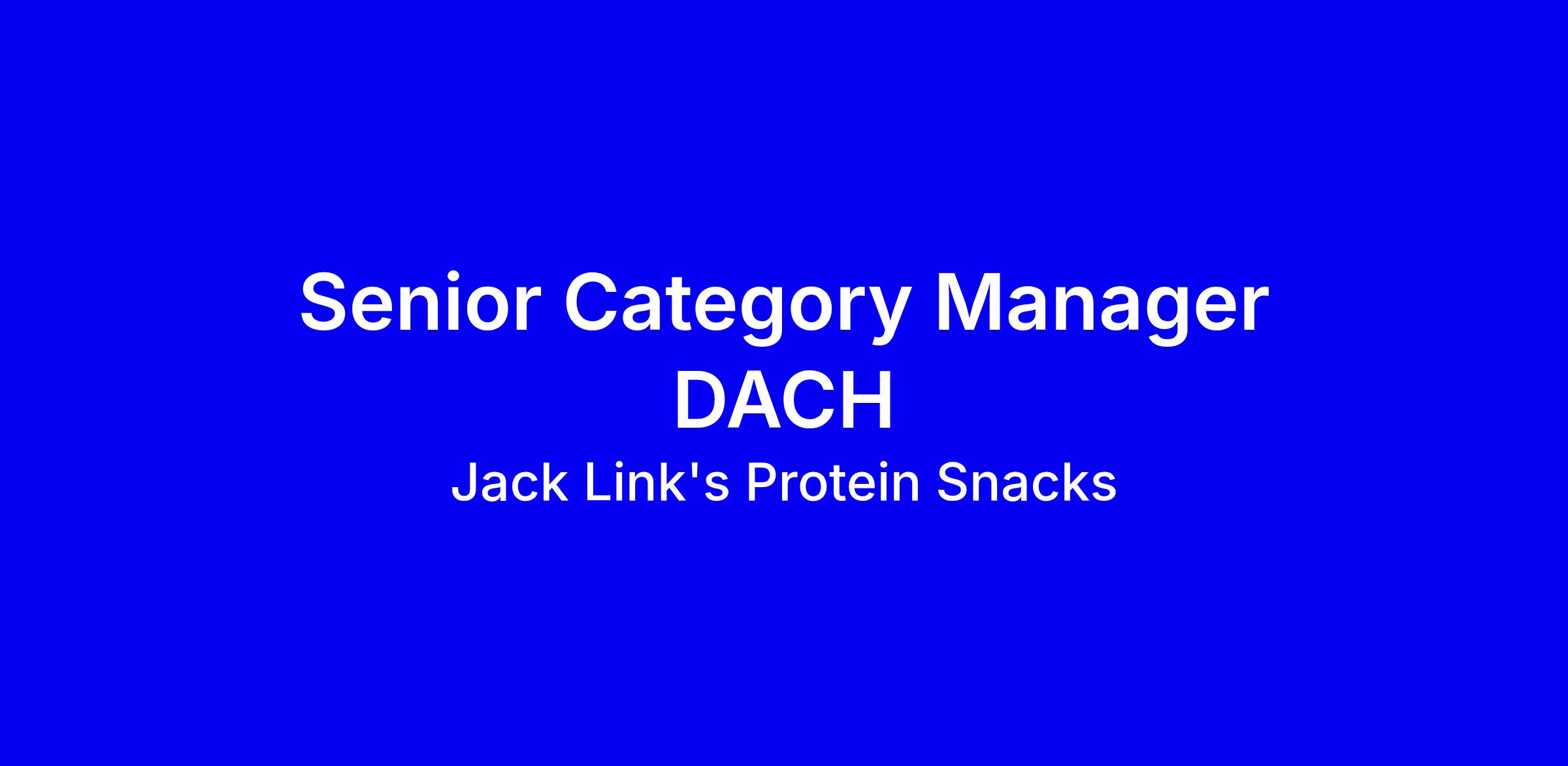 Senior Category Manager DACH

Jack Link's Protein Snacks